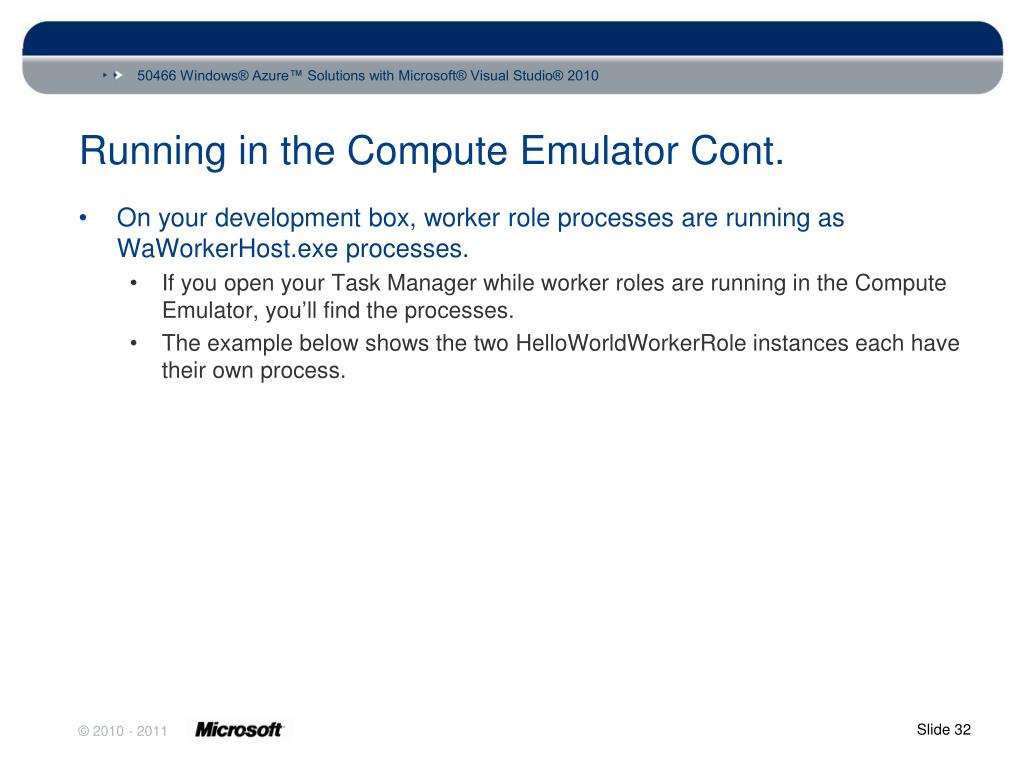 50466 Windows® Azure™ Solutions with Microsoft® Visual Studio® 2010

Running in the Compute Emulator Cont.

• On your development box, worker role processes are running as WaWorkerHost.exe processes.
 • If you open your Task Manager while worker roles are running in the Compute Emulator, you'll find the processes.
 • The example below shows the two HelloWorldWorkerRole instances each have their own process.

© 2010 - 2011 Microsoft

Slide 32